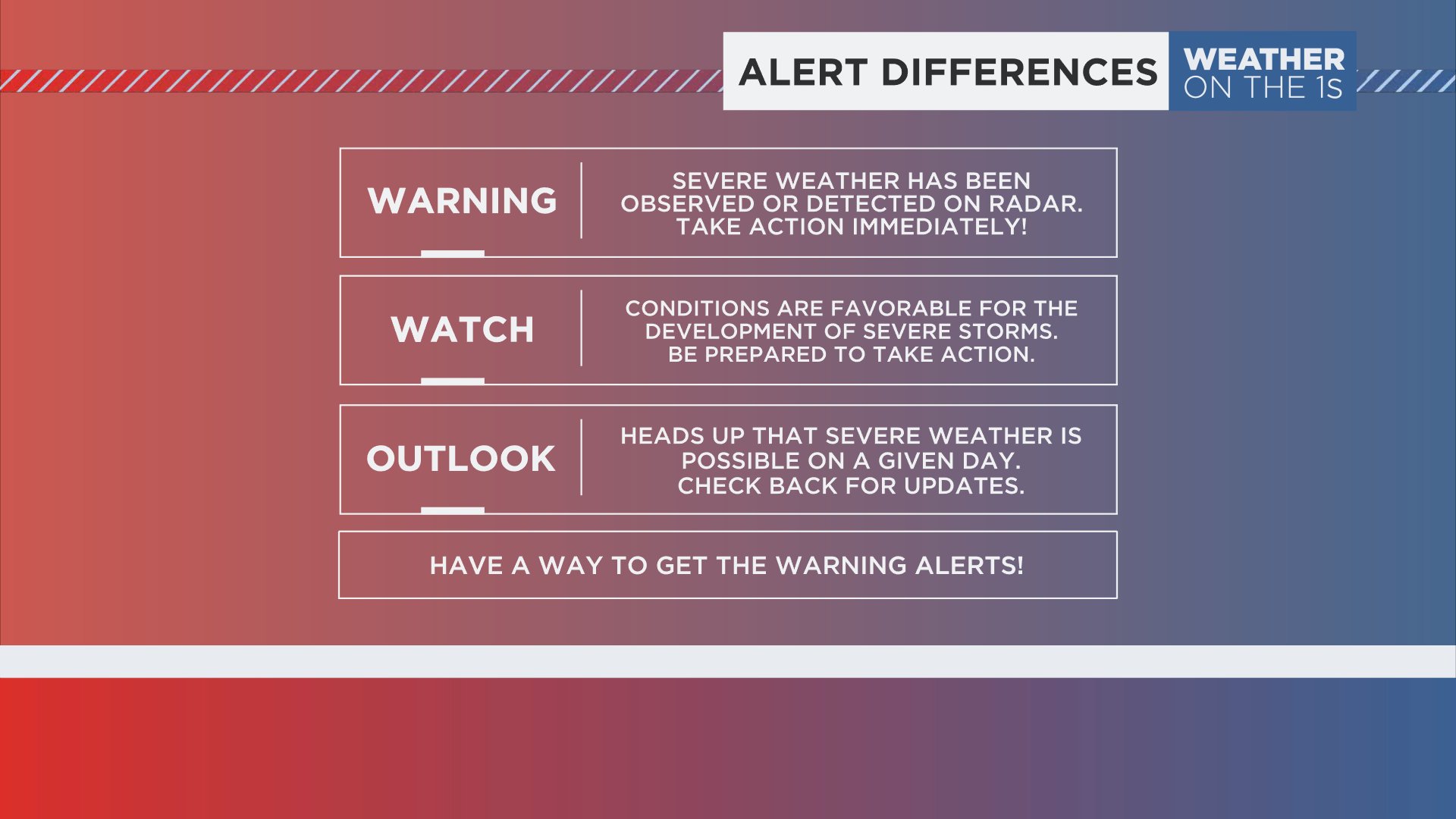 ALERT DIFFERENCES

WEATHER ON THE 1S

WARNING

SEVERE WEATHER HAS BEEN OBSERVED OR DETECTED ON RADAR. TAKE ACTION IMMEDIATELY!

WATCH

CONDITIONS ARE FAVORABLE FOR THE DEVELOPMENT OF SEVERE STORMS. BE PREPARED TO TAKE ACTION.

OUTLOOK

HEADS UP THAT SEVERE WEATHER IS POSSIBLE ON A GIVEN DAY. CHECK BACK FOR UPDATES.

HAVE A WAY TO GET THE WARNING ALERTS!